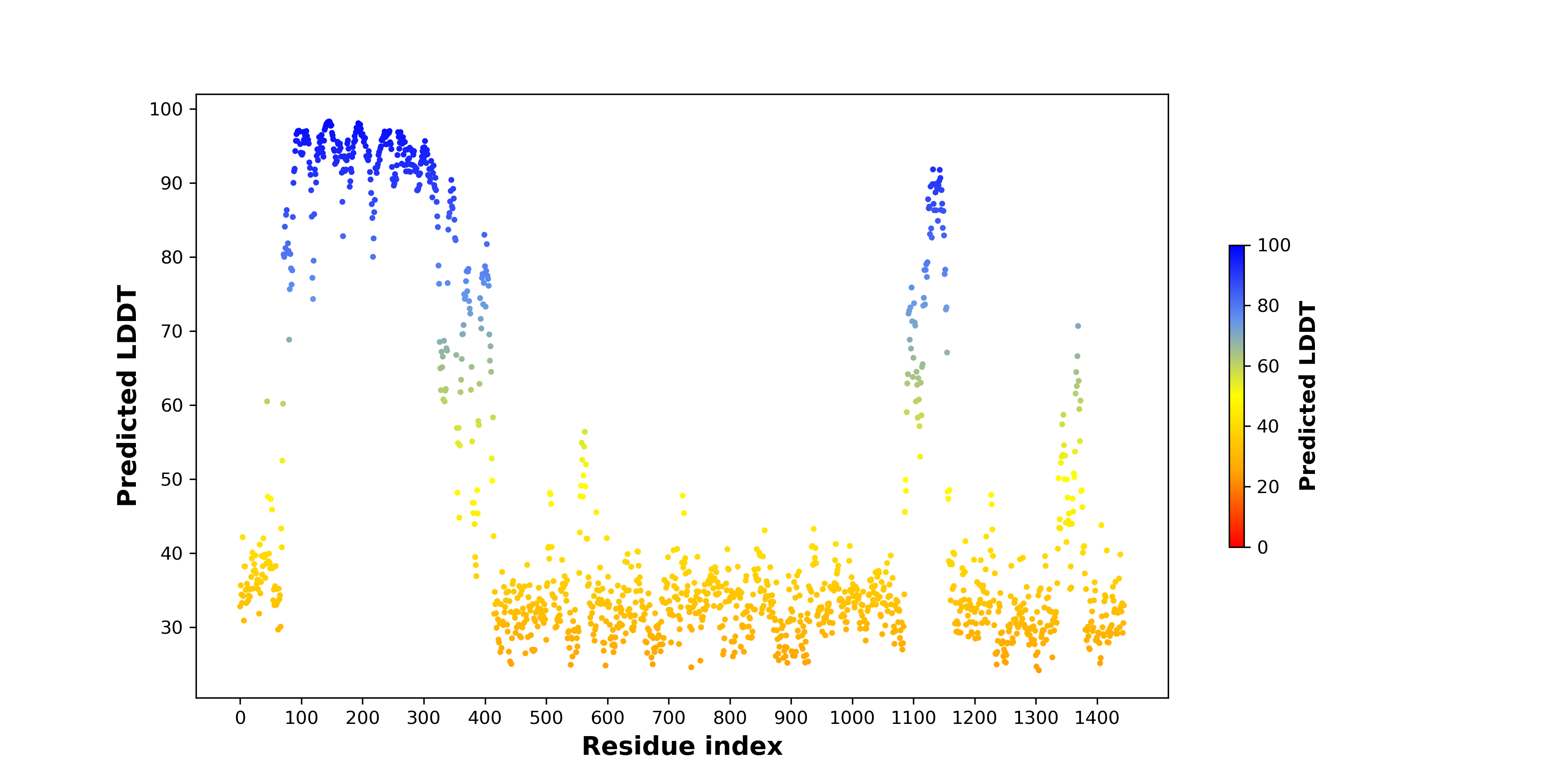 Predicted LDDT

100
90
80
70
60
50
40
30

0 100 200 300 400 500 600 700 800 900 1000 1100 1200 1300 1400

Residue index

100
80
60
40
20
0

Predicted LDDT